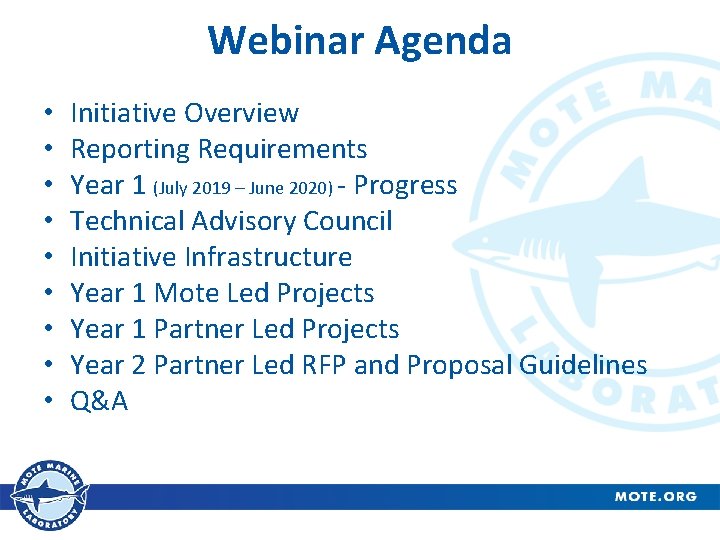 Webinar Agenda

• Initiative Overview
• Reporting Requirements
• Year 1 (July 2019 – June 2020) - Progress
• Technical Advisory Council
• Initiative Infrastructure
• Year 1 Mote Led Projects
• Year 1 Partner Led Projects
• Year 2 Partner Led RFP and Proposal Guidelines
• Q&A

MOTE MA

LABORAT

MOTE MARINE LABORATORY

MOTE.ORG